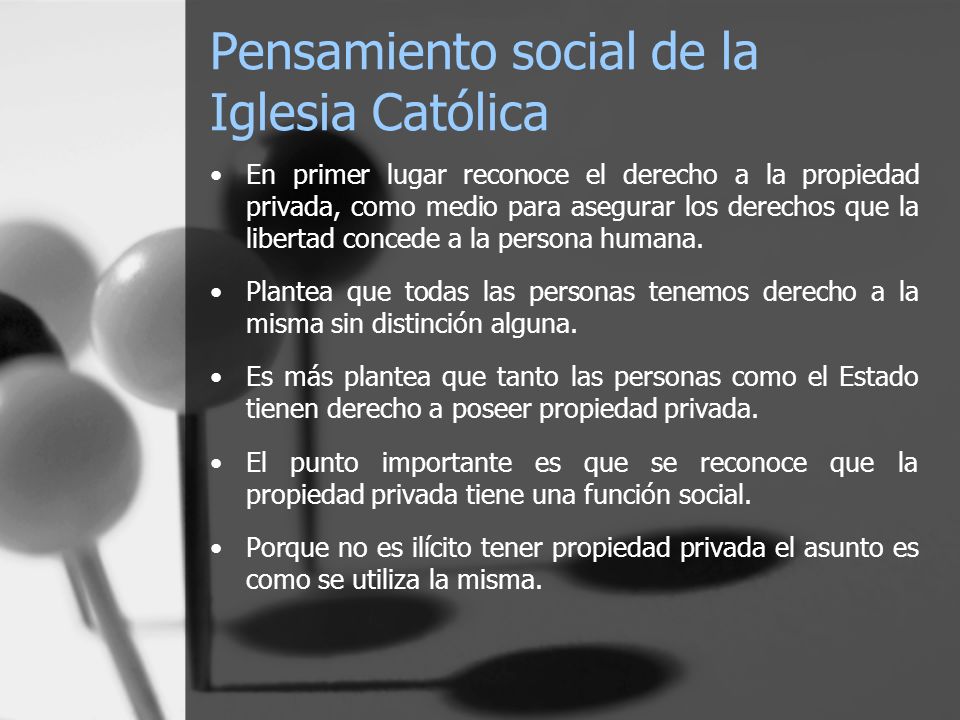 Pensamiento social de la Iglesia Católica

• En primer lugar reconoce el derecho a la propiedad privada, como medio para asegurar los derechos que la libertad concede a la persona humana.

• Plantea que todas las personas tenemos derecho a la misma sin distinción alguna.

• Es más plantea que tanto las personas como el Estado tienen derecho a poseer propiedad privada.

• El punto importante es que se reconoce que la propiedad privada tiene una función social.

• Porque no es ilícito tener propiedad privada el asunto es como se utiliza la misma.